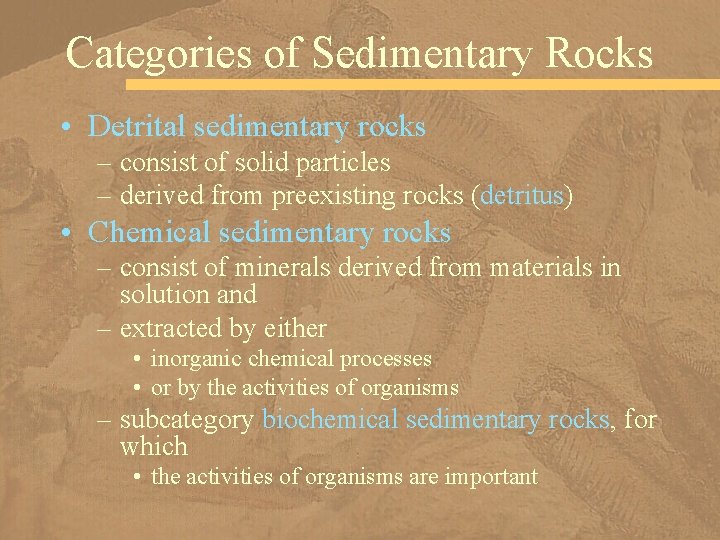 Categories of Sedimentary Rocks

• Detrital sedimentary rocks
 – consist of solid particles
 – derived from preexisting rocks (detritus)
• Chemical sedimentary rocks
 – consist of minerals derived from materials in solution and
 – extracted by either
  • inorganic chemical processes
  • or by the activities of organisms
 – subcategory biochemical sedimentary rocks, for which
  • the activities of organisms are important